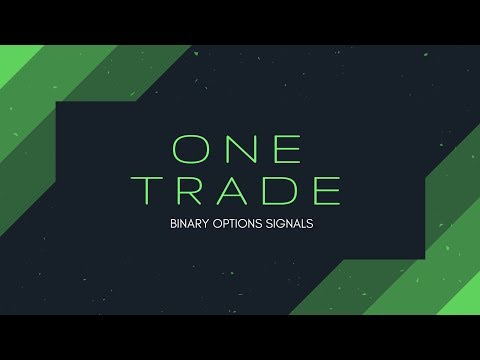 ONE
TRADE
BINARY OPTIONS SIGNALS